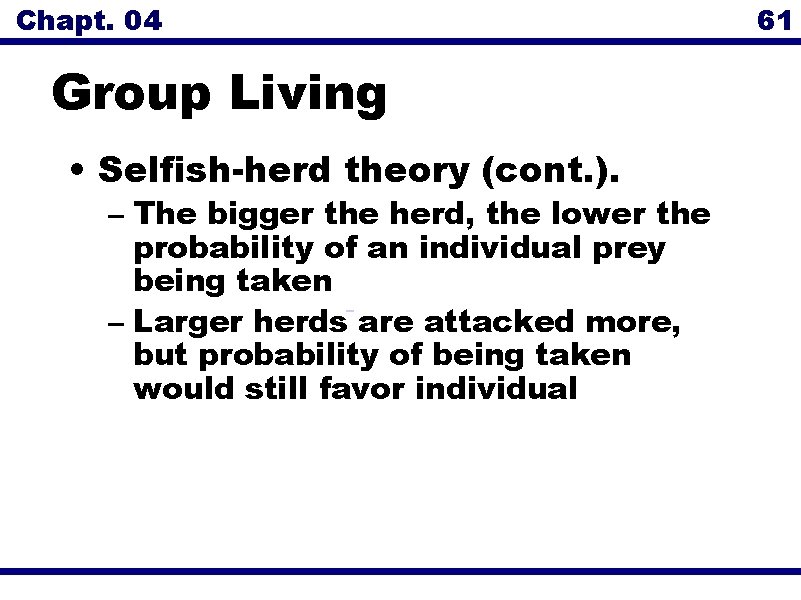 Chapt. 04

61

Group Living

• Selfish-herd theory (cont.).

– The bigger the herd, the lower the probability of an individual prey being taken

– Larger herds are attacked more, but probability of being taken would still favor individual